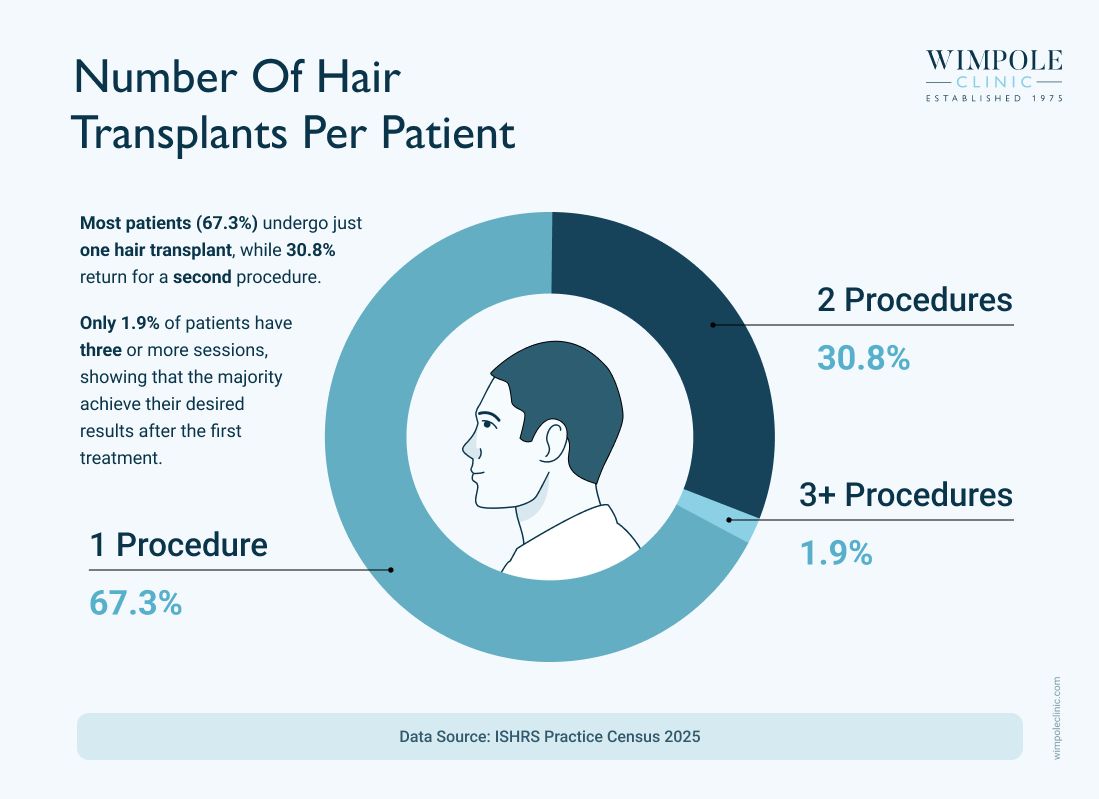 Number Of Hair Transplants Per Patient

WIMPOLE
CLINIC
ESTABLISHED 1975

Most patients (67.3%) undergo just one hair transplant, while 30.8% return for a second procedure.

Only 1.9% of patients have three or more sessions, showing that the majority achieve their desired results after the first treatment.

2 Procedures
30.8%

3+ Procedures
1.9%

1 Procedure
67.3%

Data Source: ISHRS Practice Census 2025

wimpoleclinic.com